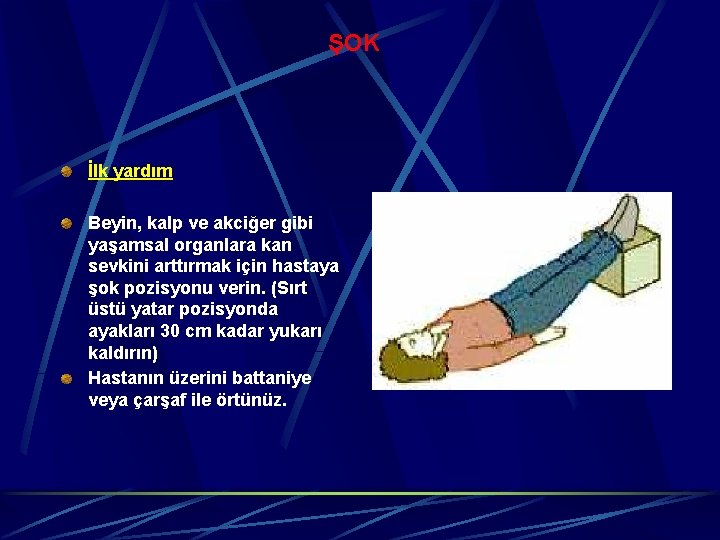 ŞOK

İlk yardım

Beyin, kalp ve akciğer gibi yaşamsal organlara kan sevkini arttırmak için hastaya şok pozisyonu verin. (Sırt üstü yatar pozisyonda ayakları 30 cm kadar yukarı kaldırın)

Hastanın üzerini battaniye veya çarşaf ile örtünüz.